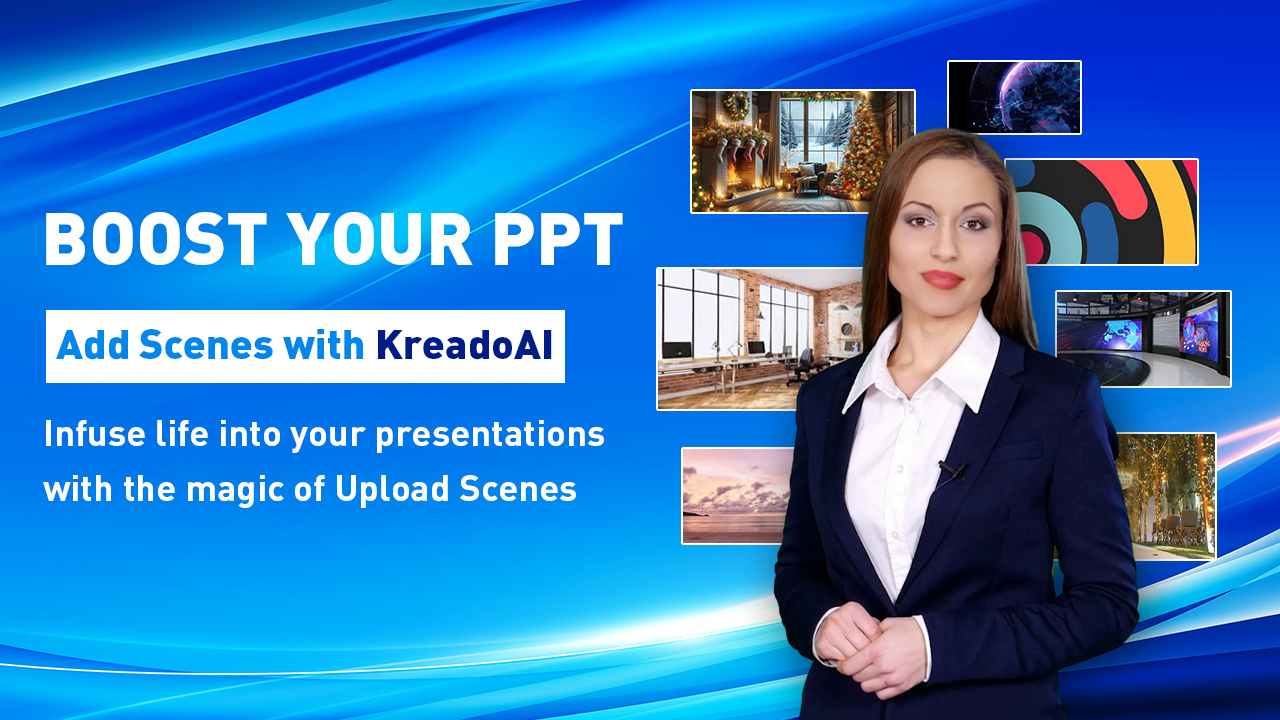 BOOST YOUR PPT

Add Scenes with KreadoAI

Infuse life into your presentations with the magic of Upload Scenes